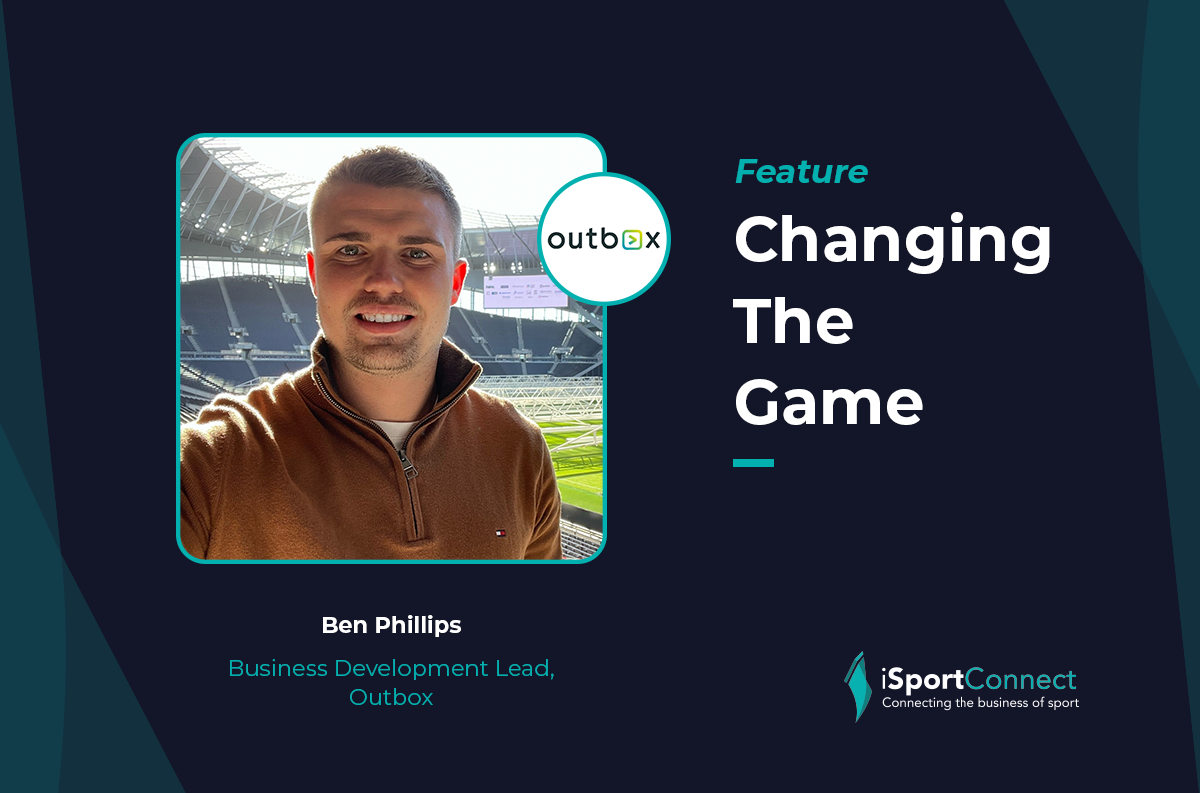 outbox

Feature

Changing The Game

Ben Phillips

Business Development Lead, Outbox

iSportConnect
Connecting the business of sport